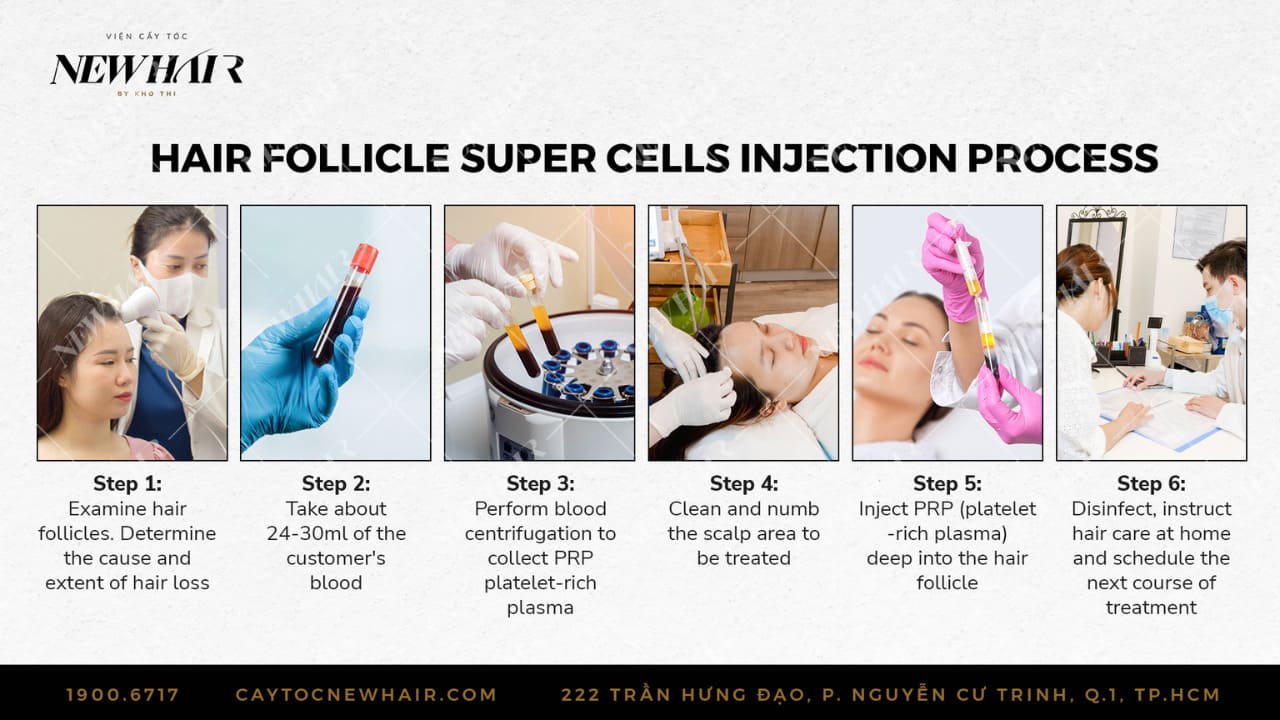 VIỆN CẤY TÓC
NEWHAIR
BY KHO THI

HAIR FOLLICLE SUPER CELLS INJECTION PROCESS

Step 1:
Examine hair follicles. Determine the cause and extent of hair loss

Step 2:
Take about 24-30ml of the customer's blood

Step 3:
Perform blood centrifugation to collect PRP platelet-rich plasma

Step 4:
Clean and numb the scalp area to be treated

Step 5:
Inject PRP (platelet -rich plasma) deep into the hair follicle

Step 6:
Disinfect, instruct hair care at home and schedule the next course of treatment

1900.6717 CAYTOCNEWHAIR.COM 222 TRẦN HƯNG ĐẠO, P. NGUYỄN CƯ TRINH, Q.1, TP.HCM